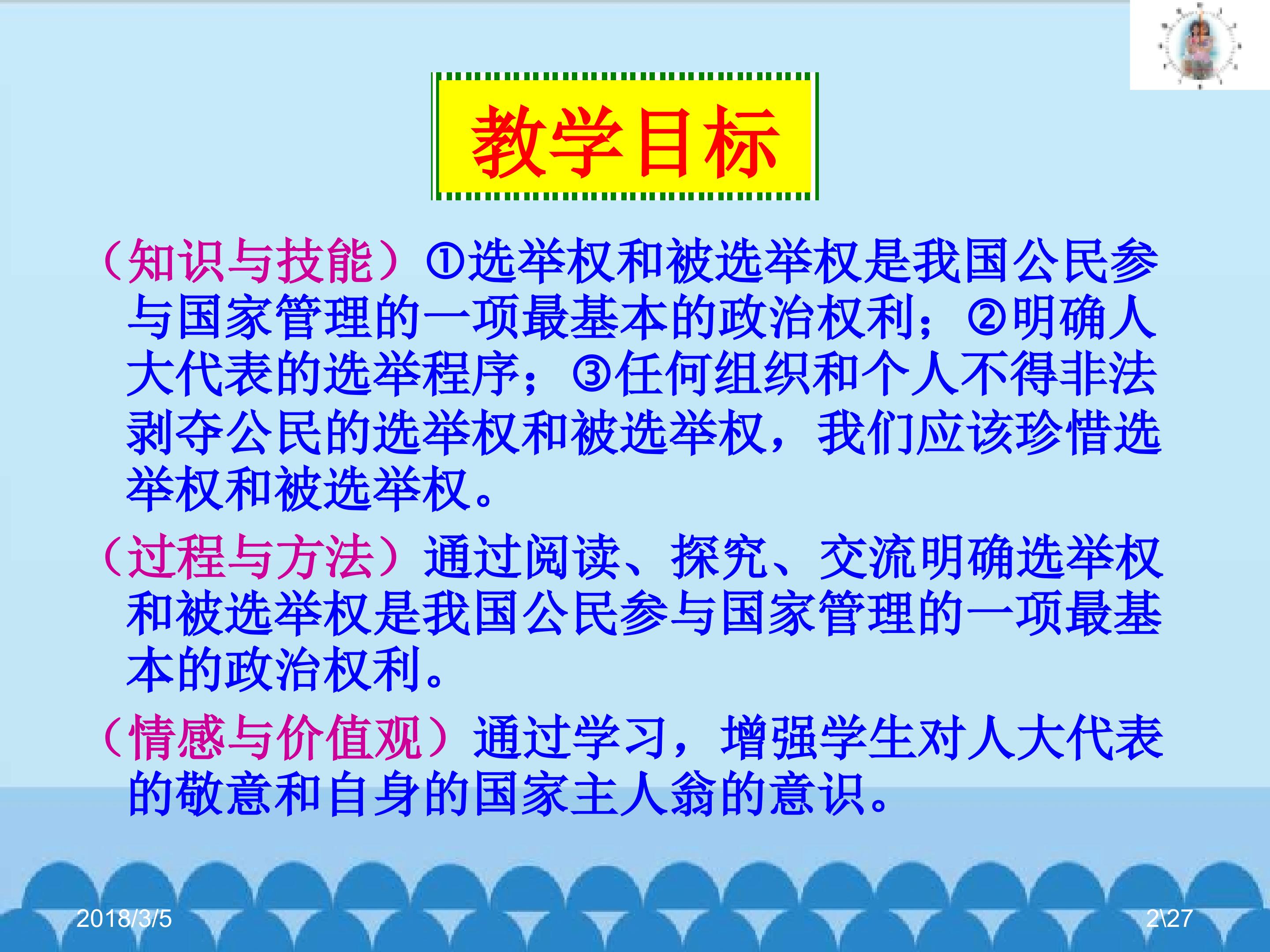 教学目标

（知识与技能）①选举权和被选举权是我国公民参与国家管理的一项最基本的政治权利；②明确人大代表的选举程序；③任何组织和个人不得非法剥夺公民的选举权和被选举权，我们应该珍惜选举权和被选举权。

（过程与方法）通过阅读、探究、交流明确选举权和被选举权是我国公民参与国家管理的一项最基本的政治权利。

（情感与价值观）通过学习，增强学生对人大代表的敬意和自身的国家主人翁的意识。

2018/3/5

2\27